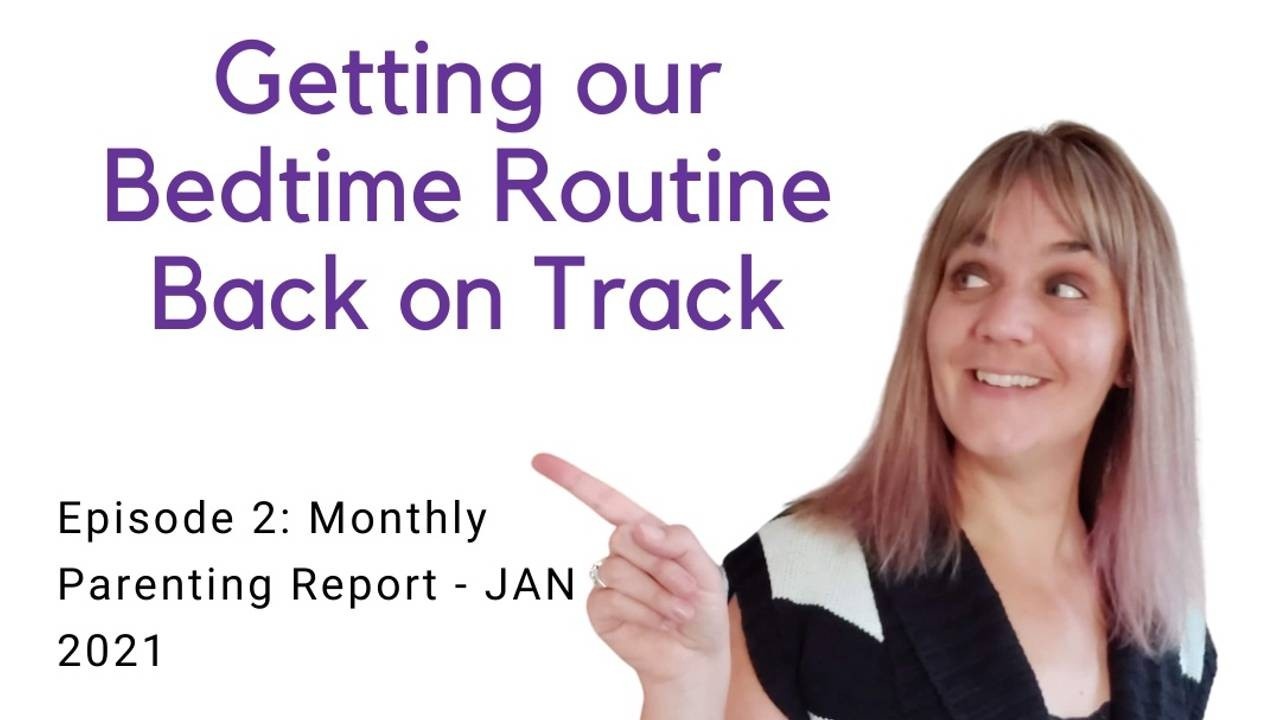 Getting our Bedtime Routine Back on Track

Episode 2: Monthly Parenting Report - JAN 2021